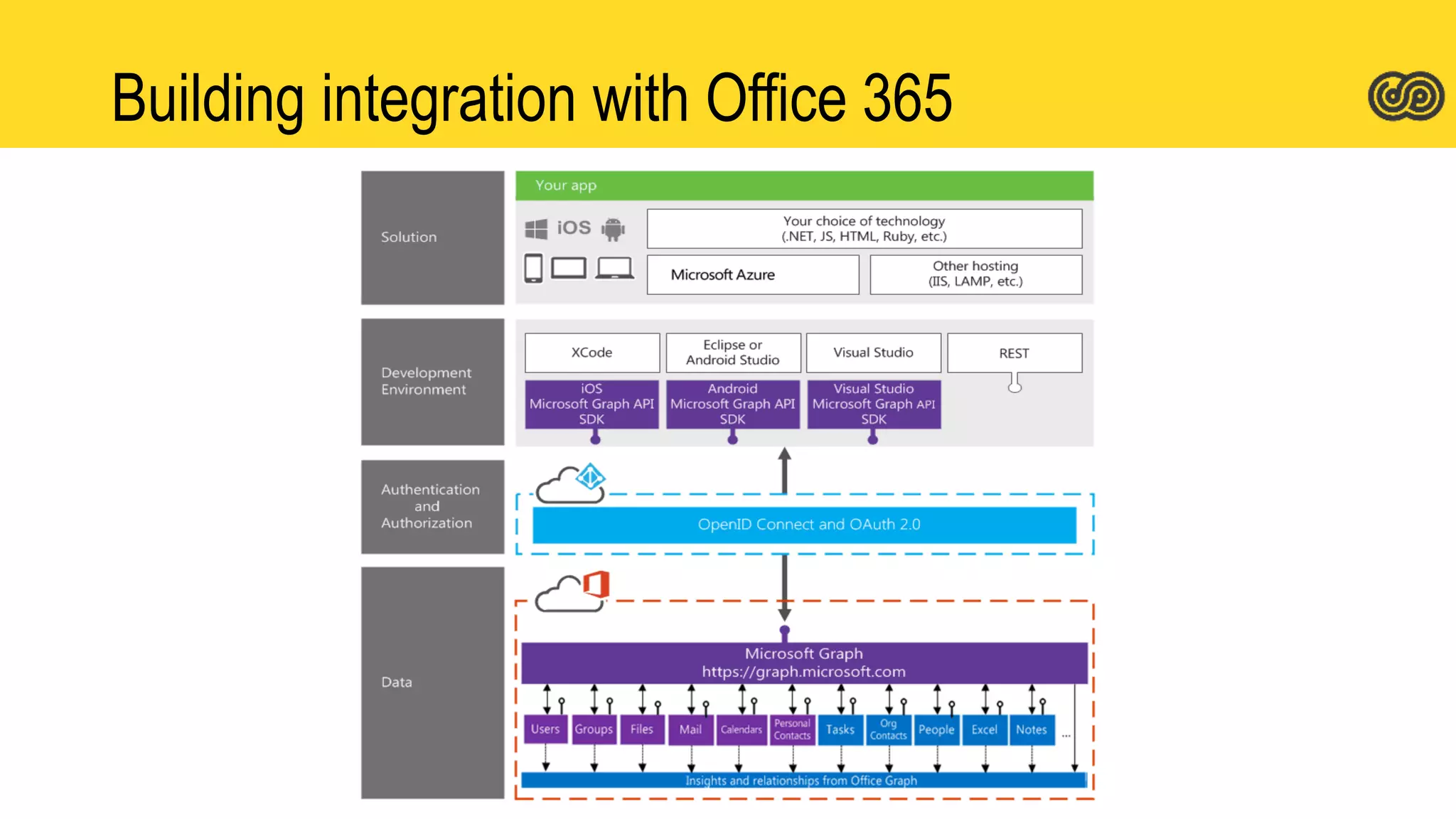 Building integration with Office 365

Solution

Your app

iOS

Your choice of technology (.NET, JS, HTML, Ruby, etc.)

Microsoft Azure

Other hosting (IIS, LAMP, etc.)

Development Environment

XCode

Eclipse or Android Studio

Visual Studio

REST

iOS Microsoft Graph API SDK

Android Microsoft Graph API SDK

Visual Studio Microsoft Graph API SDK

Authentication and Authorization

OpenID Connect and OAuth 2.0

Data

Microsoft Graph https://graph.microsoft.com

Users

Groups

Files

Mail

Calendars

Personal Contacts

Tasks

Org Contacts

People

Excel

Notes

...

Insights and relationships from Office Graph